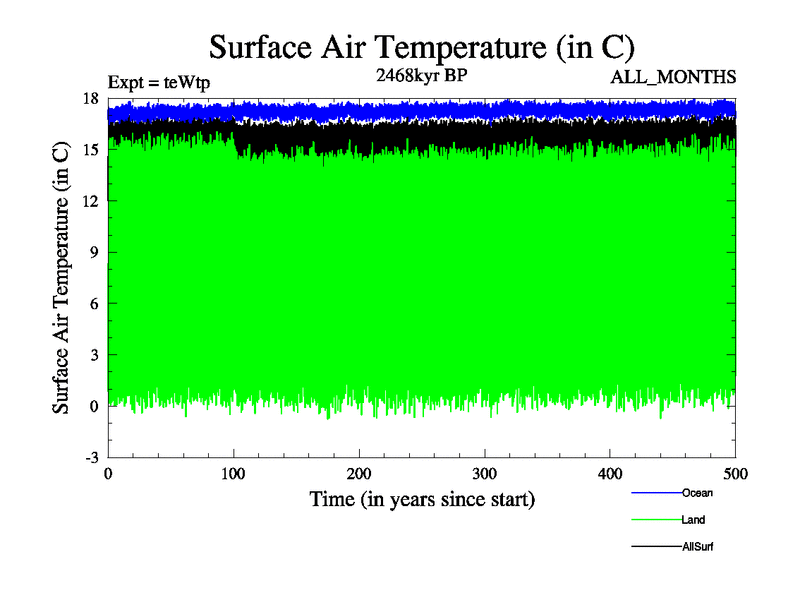 Surface Air Temperature (in C)

Expt = teWtp

2468kyr BP

ALL_MONTHS

Surface Air Temperature (in C)

18
15
12
9
6
3
0
-3

0
100
200
300
400
500

Time (in years since start)

Ocean
Land
AllSurf